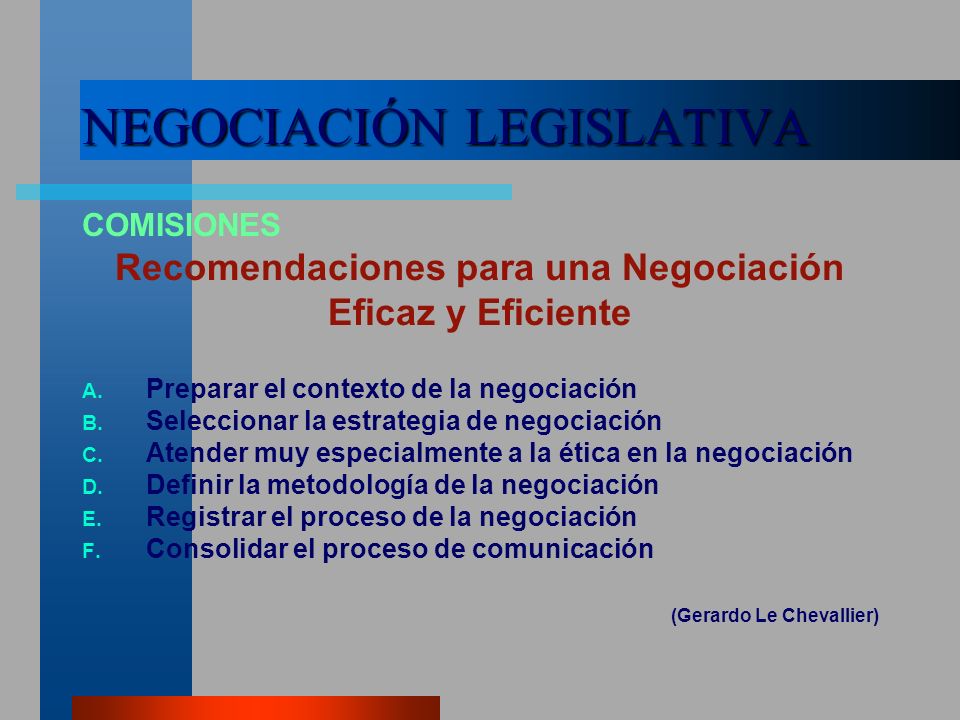 NEGOCIACIÓN LEGISLATIVA

COMISIONES

Recomendaciones para una Negociación Eficaz y Eficiente

A. Preparar el contexto de la negociación
B. Seleccionar la estrategia de negociación
C. Atender muy especialmente a la ética en la negociación
D. Definir la metodología de la negociación
E. Registrar el proceso de la negociación
F. Consolidar el proceso de comunicación

(Gerardo Le Chevallier)